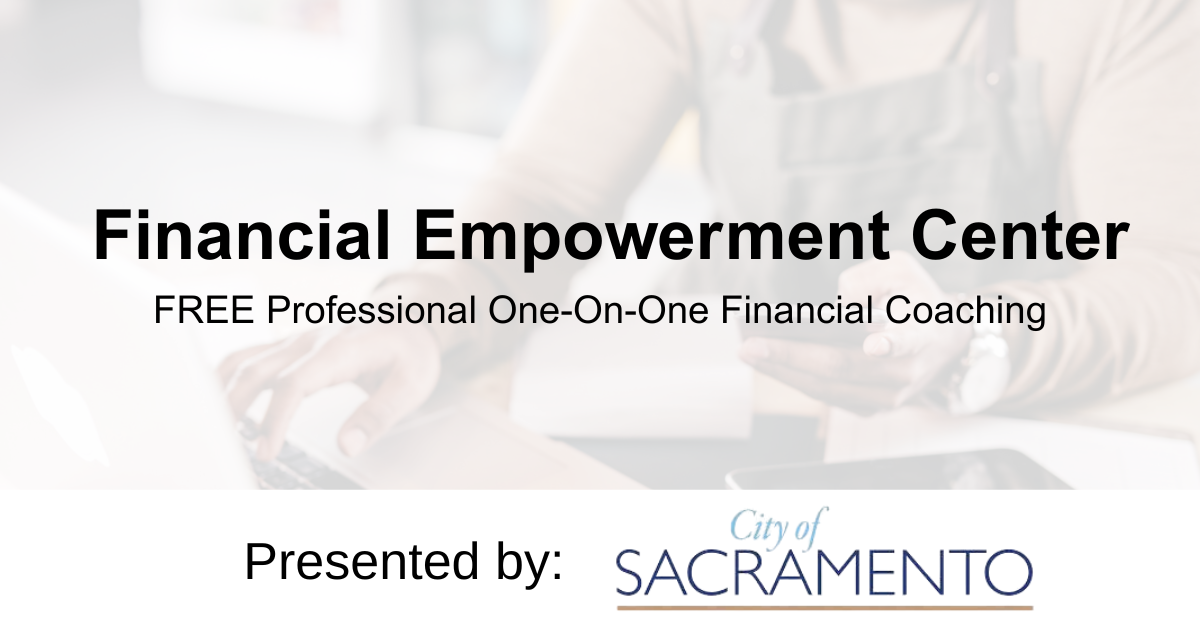 Financial Empowerment Center

FREE Professional One-On-One Financial Coaching

Presented by: City of SACRAMENTO